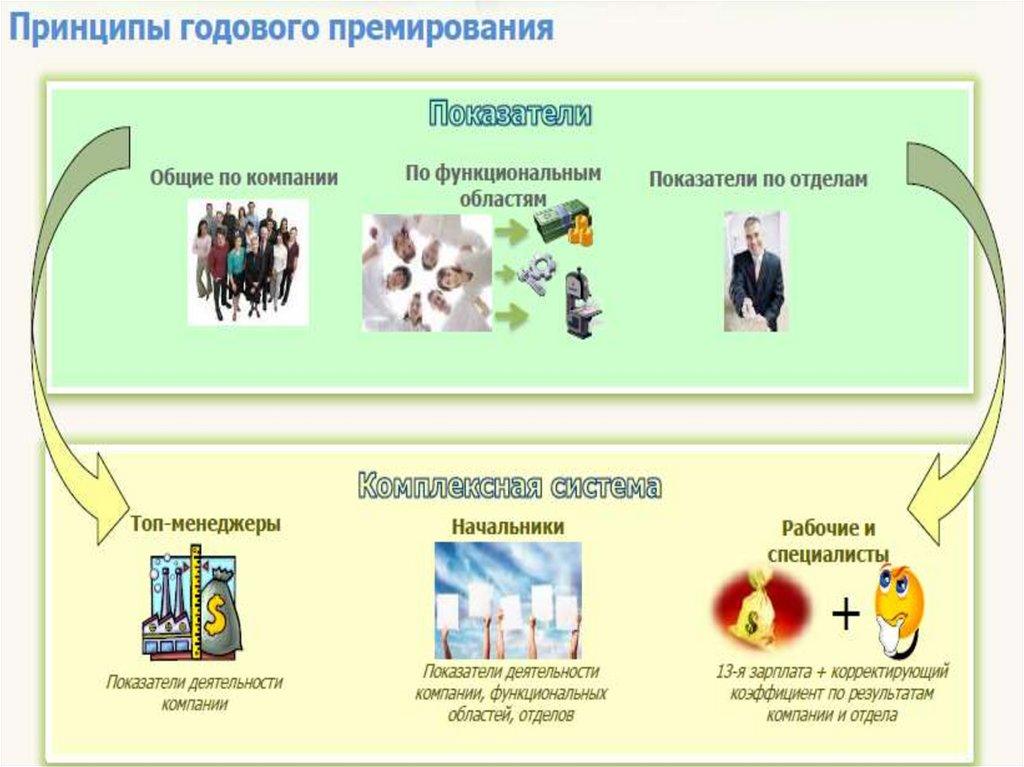 Принципы годового премирования

Показатели

Общие по компании

По функциональным областям

Показатели по отделам

Комплексная система

Топ-менеджеры

Показатели деятельности компании

Начальники

Показатели деятельности компании, функциональных областей, отделов

Рабочие и специалисты

+

13-я зарплата + корректирующий коэффициент по результатам компании и отдела